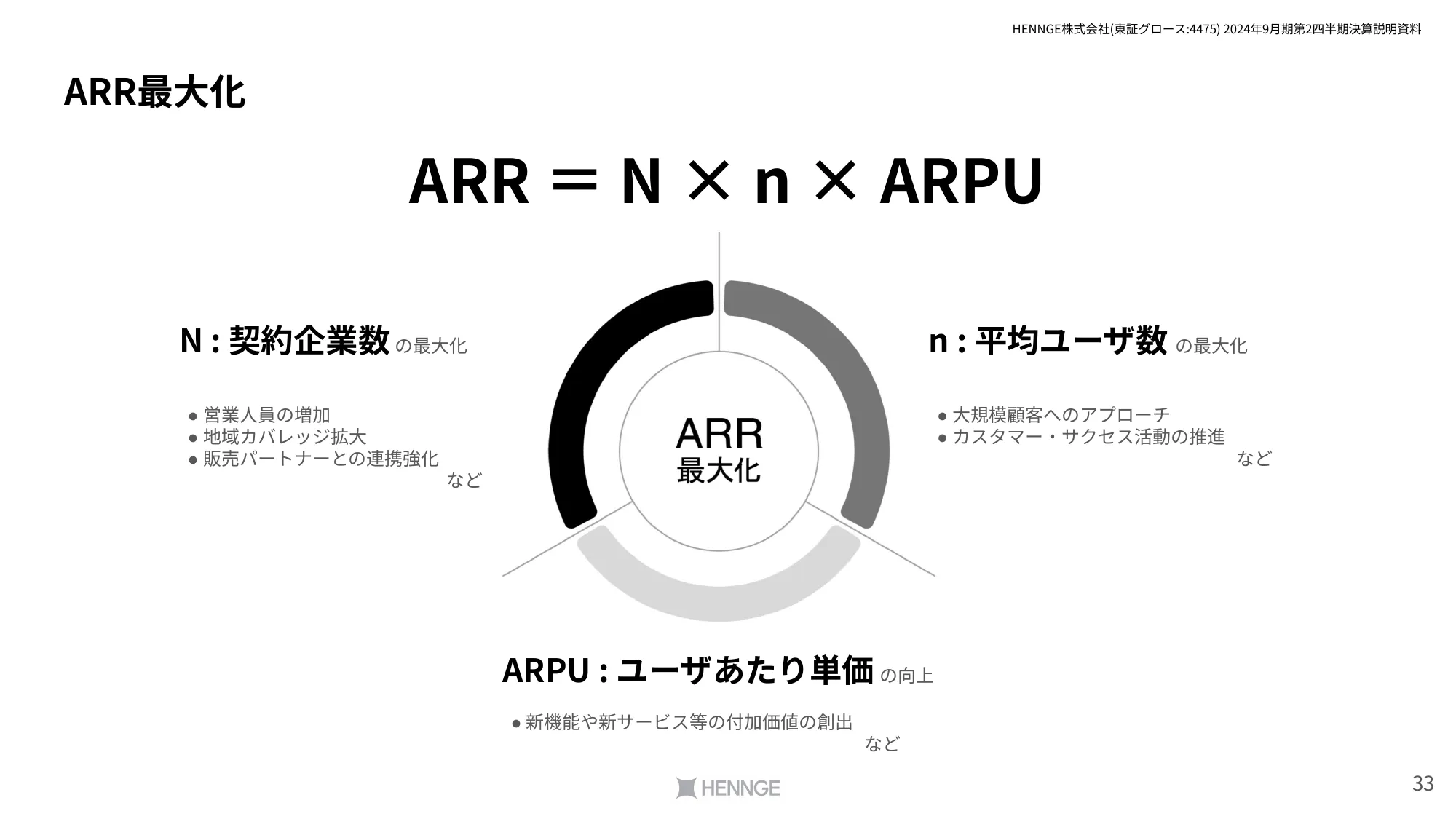 HENNGE株式会社(東証グロース:4475) 2024年9月期第2四半期決算説明資料

ARR最大化

ARR ＝ N × n × ARPU

N : 契約企業数 の最大化

● 営業人員の増加
● 地域カバレッジ拡大
● 販売パートナーとの連携強化
など

ARR
最大化

n : 平均ユーザ数 の最大化

● 大規模顧客へのアプローチ
● カスタマー・サクセス活動の推進
など

ARPU : ユーザあたり単価 の向上

● 新機能や新サービス等の付加価値の創出
など

HENNGE

33